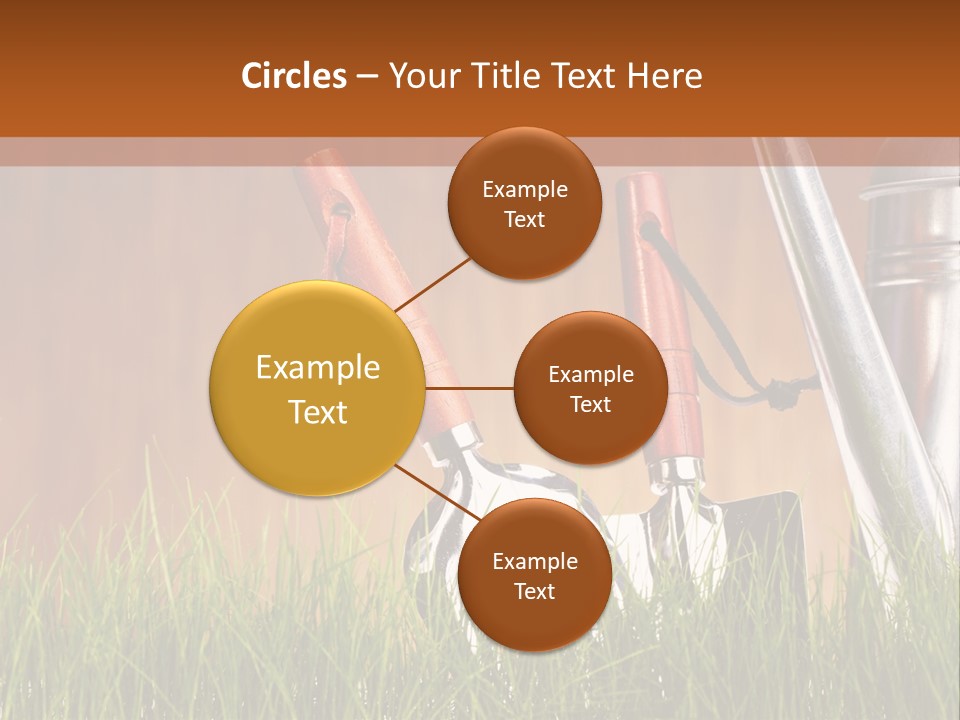 Circles – Your Title Text Here

Example Text

Example Text

Example Text

Example Text